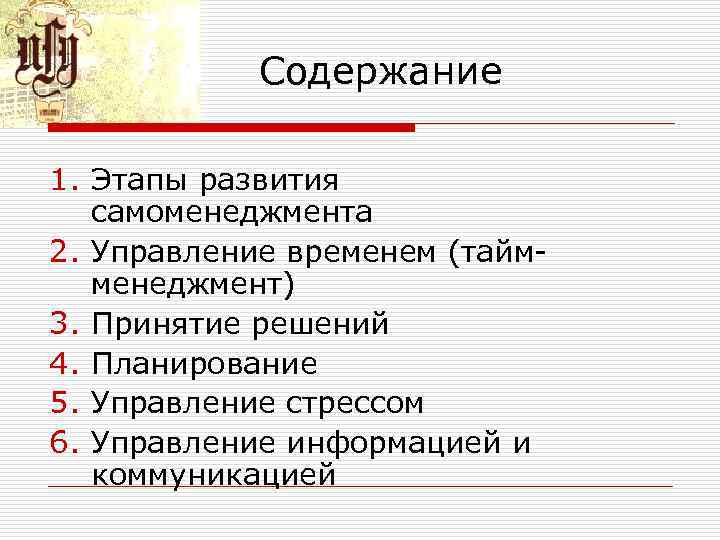 Содержание

1. Этапы развития самоменеджмента
2. Управление временем (тайм-менеджмент)
3. Принятие решений
4. Планирование
5. Управление стрессом
6. Управление информацией и коммуникацией